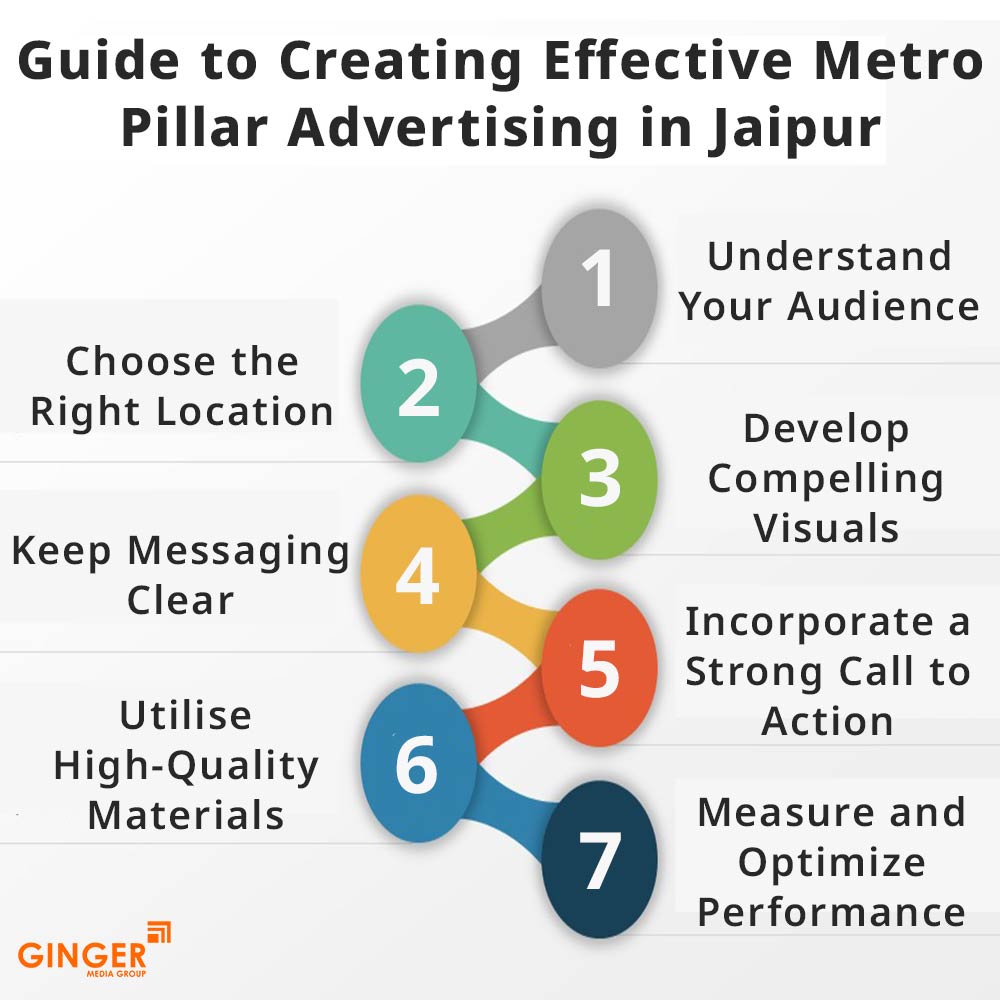 Guide to Creating Effective Metro Pillar Advertising in Jaipur

1
Understand Your Audience

2
Choose the Right Location

3
Develop Compelling Visuals

4
Keep Messaging Clear

5
Incorporate a Strong Call to Action

6
Utilise High-Quality Materials

7
Measure and Optimize Performance

GINGER
MEDIA GROUP